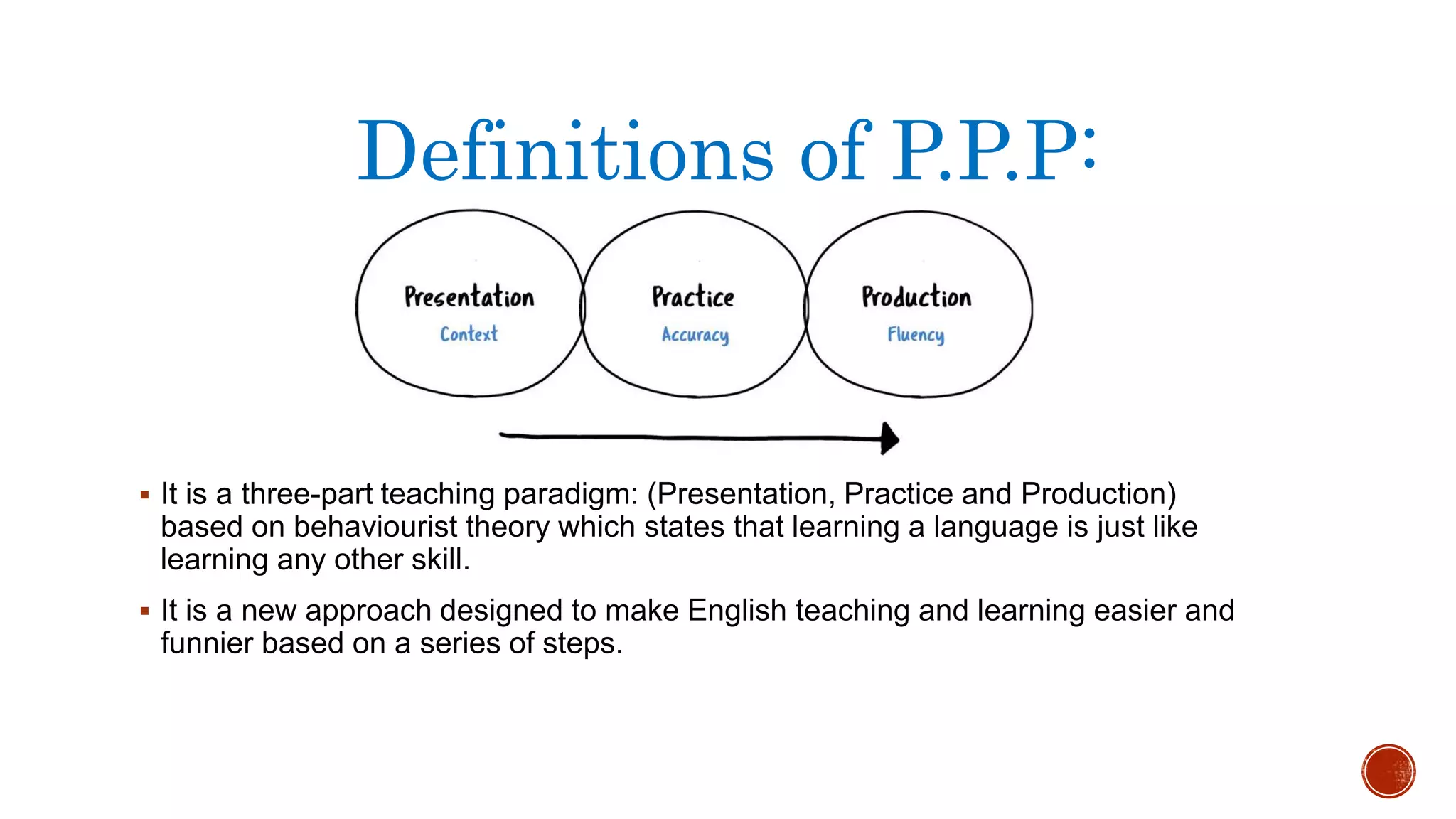 Definitions of P.P.P:

Presentation
Context

Practice
Accuracy

Production
Fluency

▪ It is a three-part teaching paradigm: (Presentation, Practice and Production) based on behaviourist theory which states that learning a language is just like learning any other skill.

▪ It is a new approach designed to make English teaching and learning easier and funnier based on a series of steps.